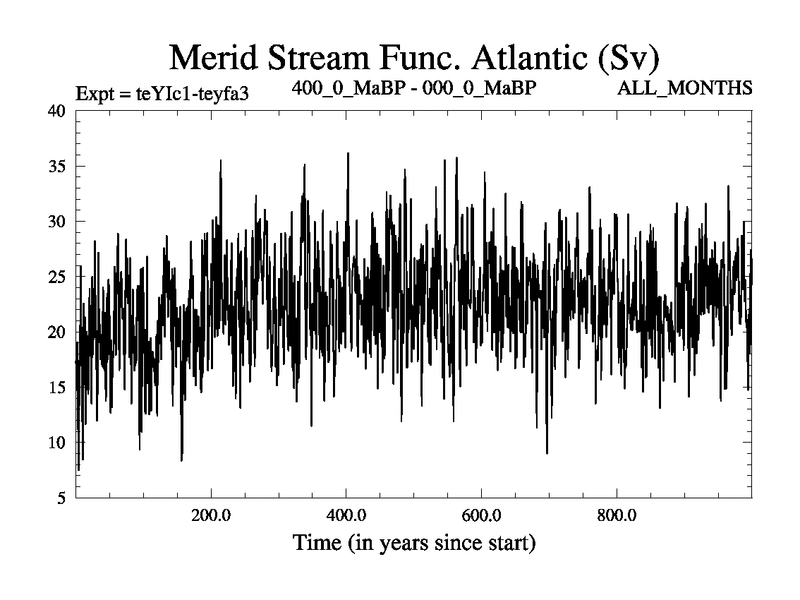 Merid Stream Func. Atlantic (Sv)

Expt = teYIc1-teyfa3

400_0_MaBP - 000_0_MaBP

ALL_MONTHS

40
35
30
25
20
15
10
5

200.0
400.0
600.0
800.0

Time (in years since start)